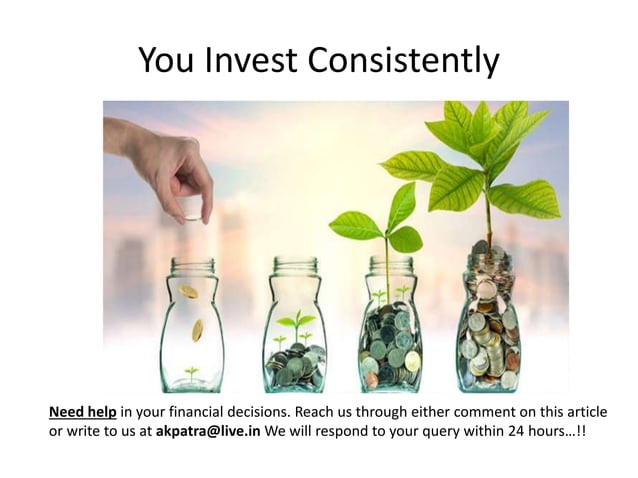 You Invest Consistently

Need help in your financial decisions. Reach us through either comment on this article or write to us at akpatra@live.in We will respond to your query within 24 hours…!!